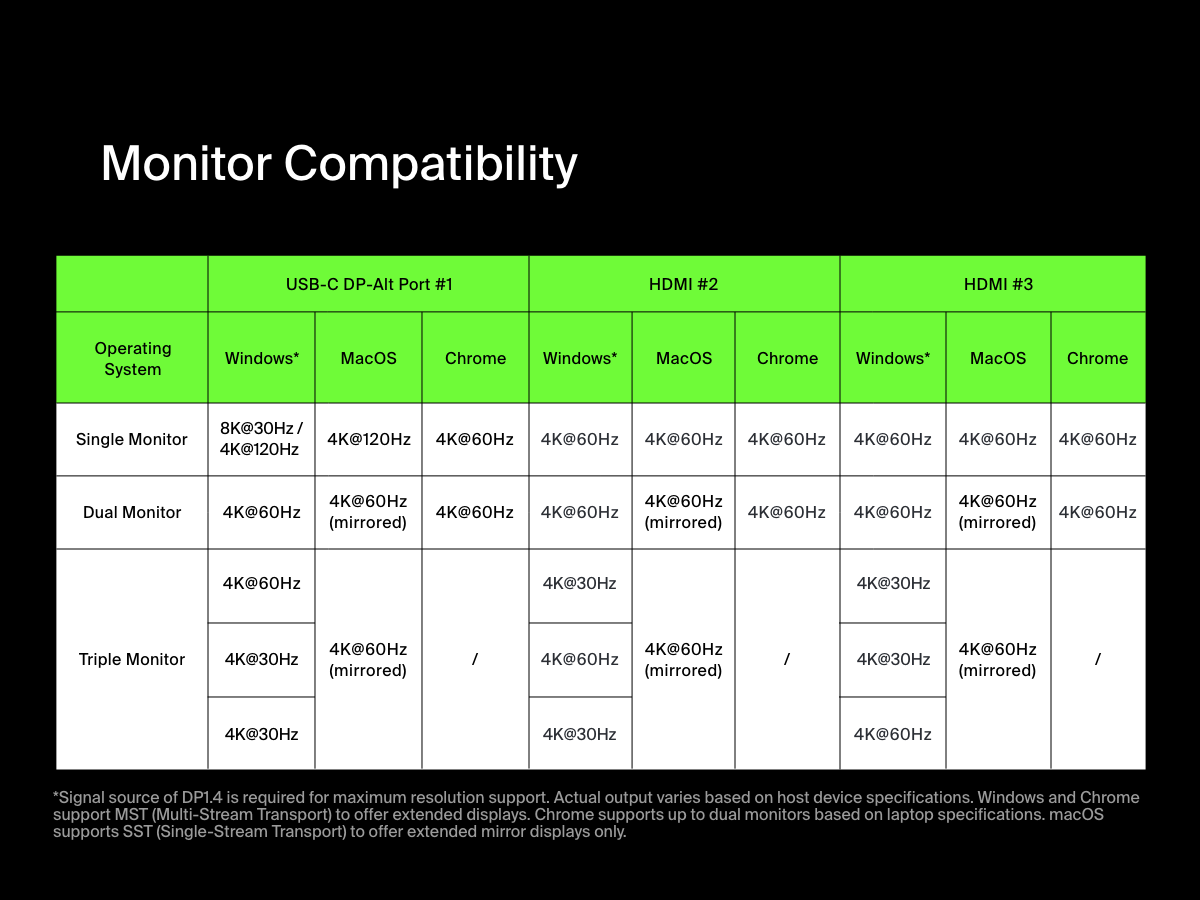 Monitor Compatibility

| | USB-C DP-Alt Port #1 | | | HDMI #2 | | | HDMI #3 | | |
|---|---|---|---|---|---|---|---|---|---|
| Operating System | Windows* | MacOS | Chrome | Windows* | MacOS | Chrome | Windows* | MacOS | Chrome |
| Single Monitor | 8K@30Hz / 4K@120Hz | 4K@120Hz | 4K@60Hz | 4K@60Hz | 4K@60Hz | 4K@60Hz | 4K@60Hz | 4K@60Hz | 4K@60Hz |
| Dual Monitor | 4K@60Hz | 4K@60Hz (mirrored) | 4K@60Hz | 4K@60Hz | 4K@60Hz (mirrored) | 4K@60Hz | 4K@60Hz | 4K@60Hz (mirrored) | 4K@60Hz |
| Triple Monitor | 4K@60Hz | 4K@60Hz (mirrored) | / | 4K@30Hz | 4K@60Hz (mirrored) | / | 4K@30Hz | 4K@60Hz (mirrored) | / |
| | 4K@30Hz | | | 4K@60Hz | | | 4K@30Hz | | |
| | 4K@30Hz | | | 4K@30Hz | | | 4K@60Hz | | |

*Signal source of DP1.4 is required for maximum resolution support. Actual output varies based on host device specifications. Windows and Chrome support MST (Multi-Stream Transport) to offer extended displays. Chrome supports up to dual monitors based on laptop specifications. macOS supports SST (Single-Stream Transport) to offer extended mirror displays only.